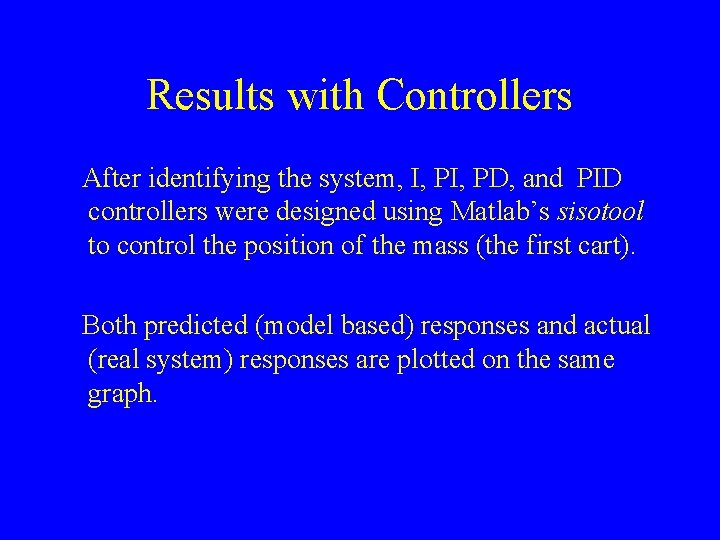 Results with Controllers

After identifying the system, I, PI, PD, and PID controllers were designed using Matlab's sisotool to control the position of the mass (the first cart).

Both predicted (model based) responses and actual (real system) responses are plotted on the same graph.